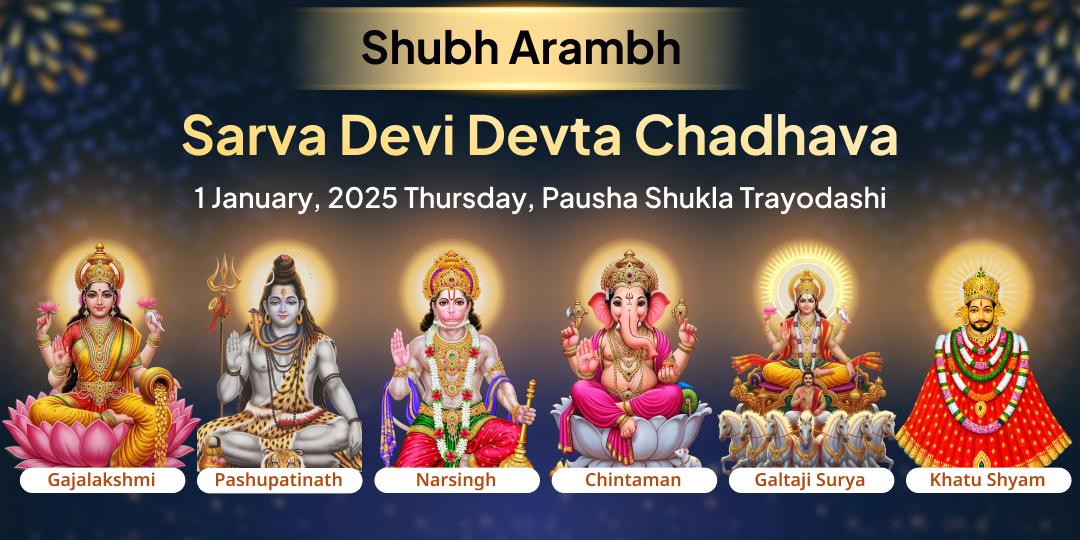 Shubh Arambh

Sarva Devi Devta Chadhava

1 January, 2025 Thursday, Pausha Shukla Trayodashi

Gajalakshmi

Pashupatinath

Narsingh

Chintaman

Galtaji Surya

Khatu Shyam